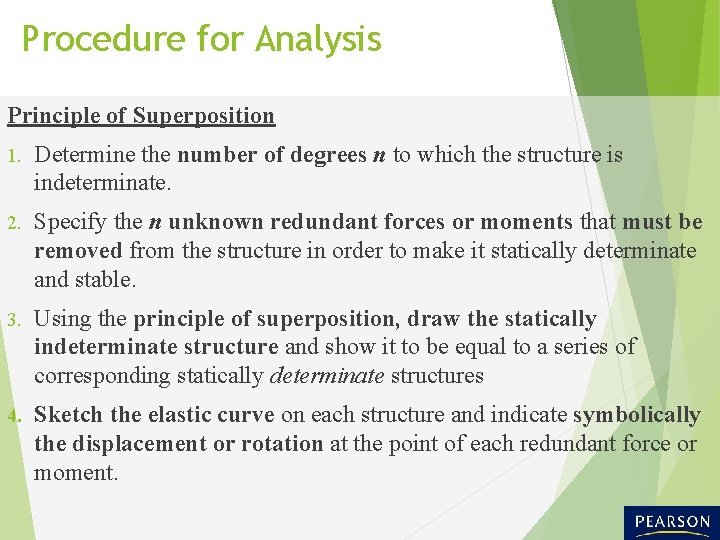 Procedure for Analysis

Principle of Superposition

1. Determine the number of degrees $n$ to which the structure is indeterminate.

2. Specify the $n$ unknown redundant forces or moments that must be removed from the structure in order to make it statically determinate and stable.

3. Using the principle of superposition, draw the statically indeterminate structure and show it to be equal to a series of corresponding statically determinate structures

4. Sketch the elastic curve on each structure and indicate symbolically the displacement or rotation at the point of each redundant force or moment.

PEARSON